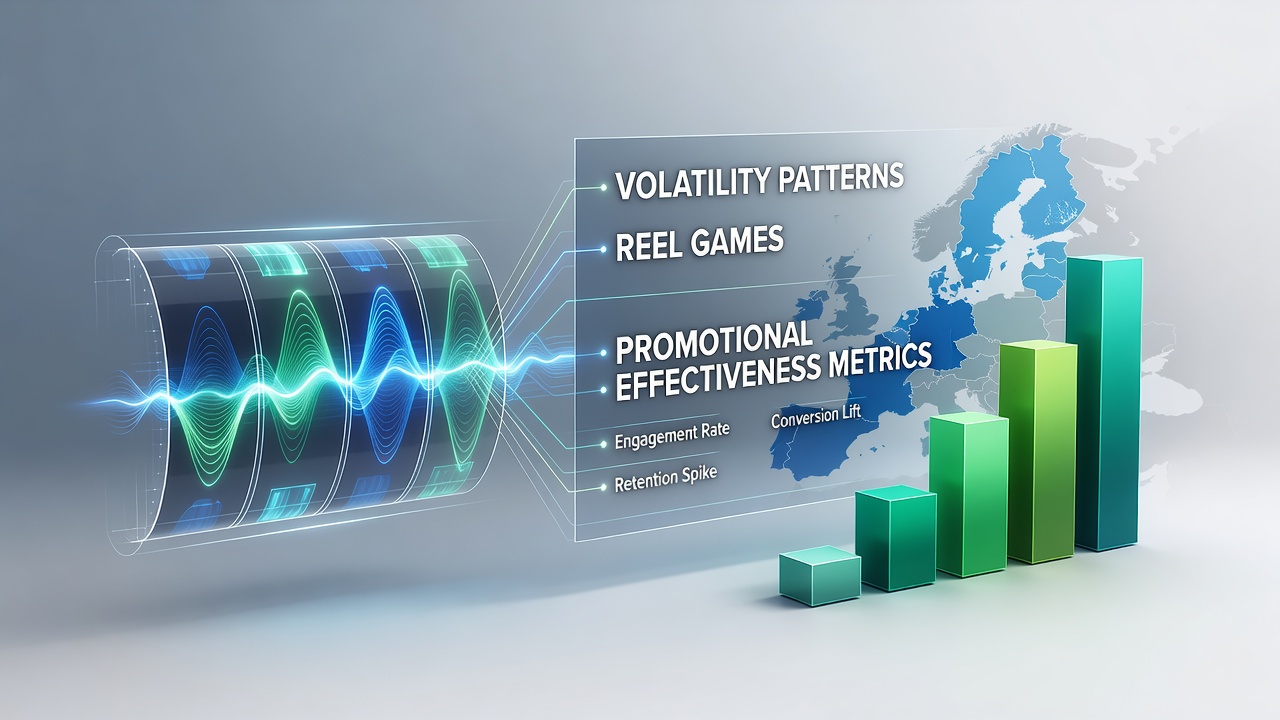 VOLATILITY PATTERNS

REEL GAMES

PROMOTIONAL EFFECTIVENESS METRICS

Engagement Rate

Conversion Lift

Retention Spike